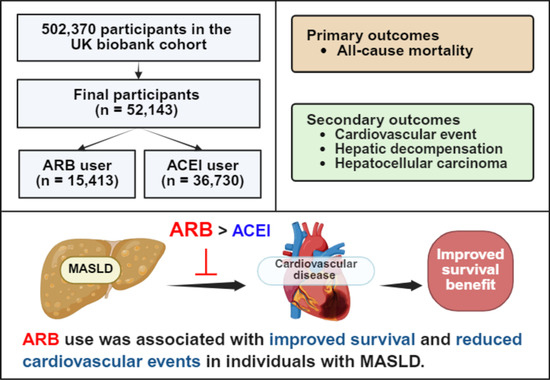 502,370 participants in the UK biobank cohort

Final participants (n = 52,143)

ARB user (n = 15,413)

ACEI user (n = 36,730)

Primary outcomes
• All-cause mortality

Secondary outcomes
• Cardiovascular event
• Hepatic decompensation
• Hepatocellular carcinoma

ARB > ACEI

MASLD

Cardiovascular disease

Improved survival benefit

ARB use was associated with improved survival and reduced cardiovascular events in individuals with MASLD.